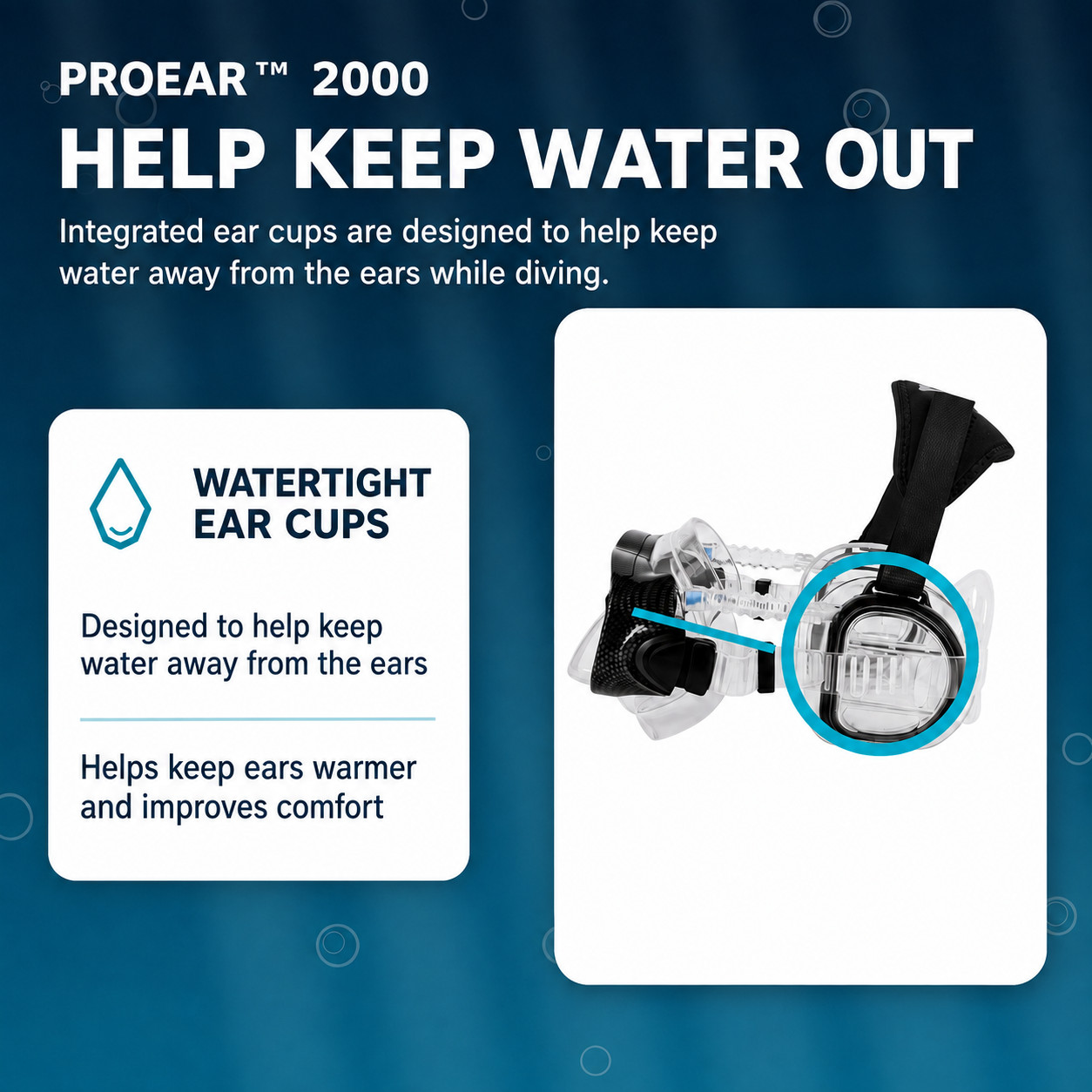 PROEAR™ 2000

HELP KEEP WATER OUT

Integrated ear cups are designed to help keep water away from the ears while diving.

WATERTIGHT EAR CUPS

Designed to help keep water away from the ears

Helps keep ears warmer and improves comfort